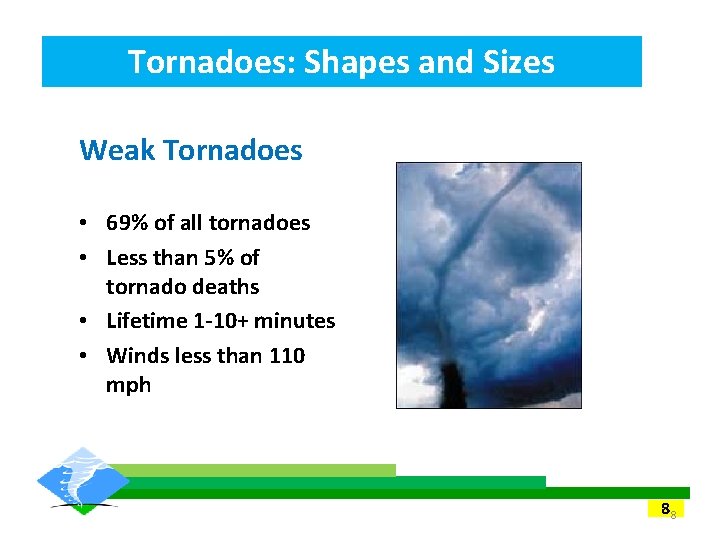 Tornadoes: Shapes and Sizes

Weak Tornadoes

• 69% of all tornadoes
• Less than 5% of tornado deaths
• Lifetime 1-10+ minutes
• Winds less than 110 mph

8 8